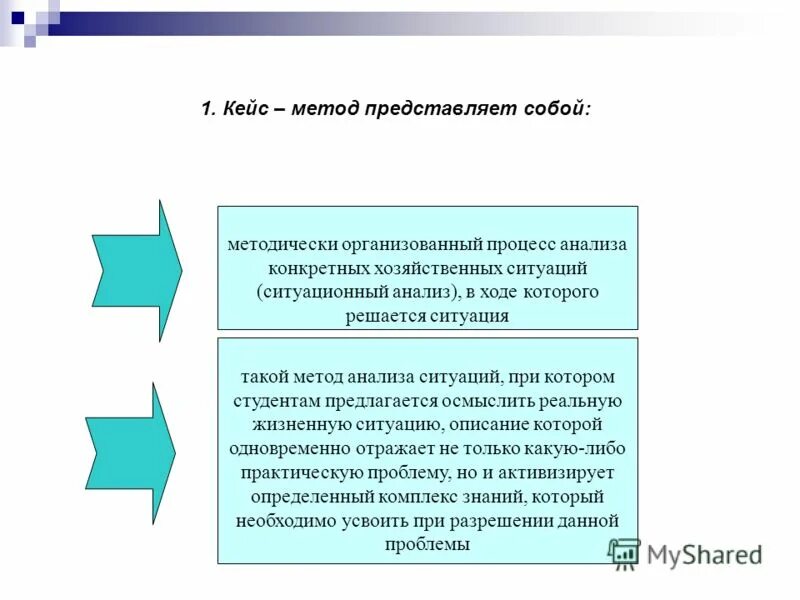 1. Кейс – метод представляет собой:

методически организованный процесс анализа конкретных хозяйственных ситуаций (ситуационный анализ), в ходе которого решается ситуация

такой метод анализа ситуаций, при котором студентам предлагается осмыслить реальную жизненную ситуацию, описание которой одновременно отражает не только какую-либо практическую проблему, но и активизирует определенный комплекс знаний, который необходимо усвоить при разрешении данной проблемы

MyShared